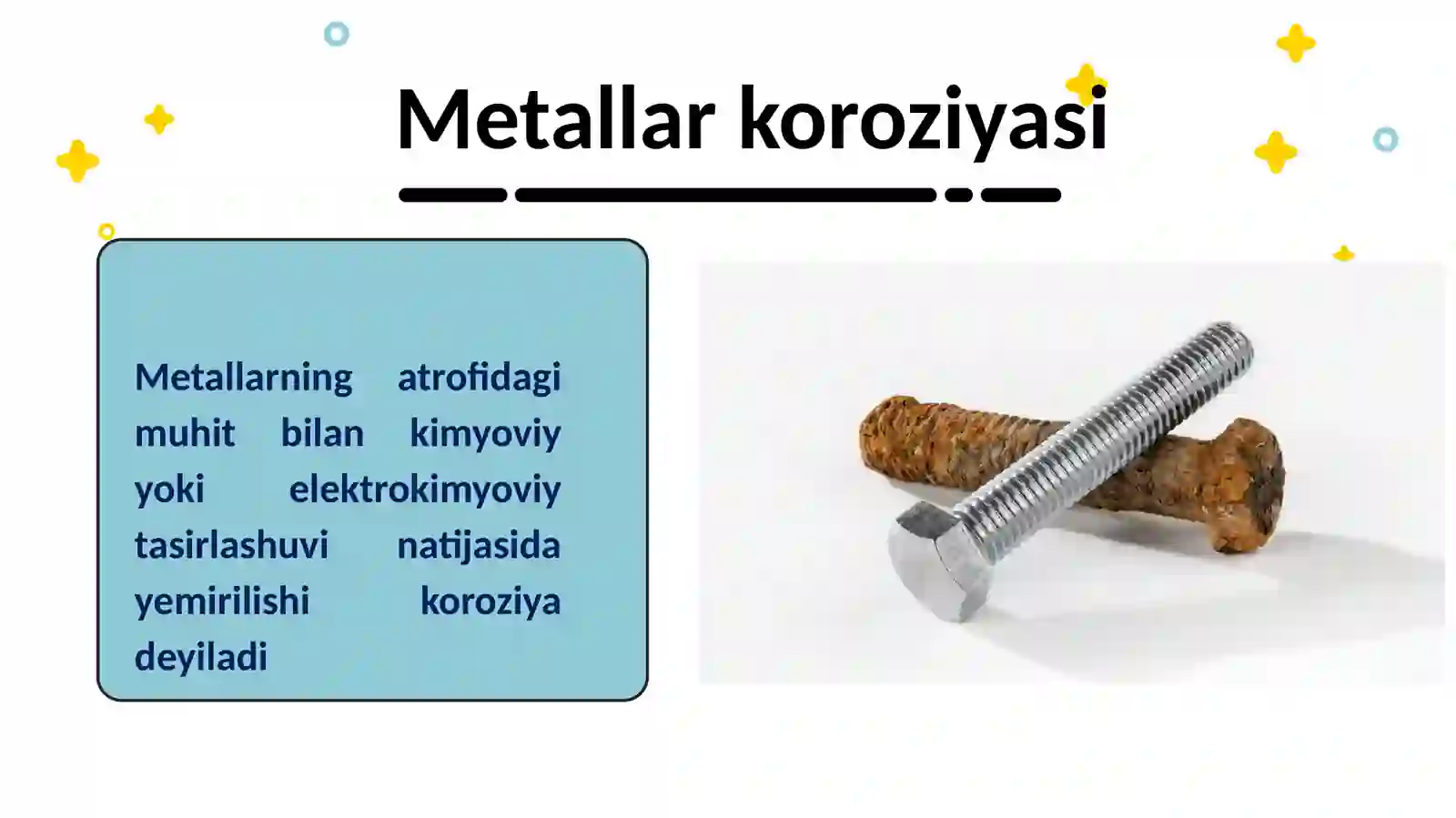 Metallar koroziyasi

Metallarning atrofidagi muhit bilan kimyoviy yoki elektrokimyoviy tasirlashuvi natijasida yemirilishi koroziya deyiladi